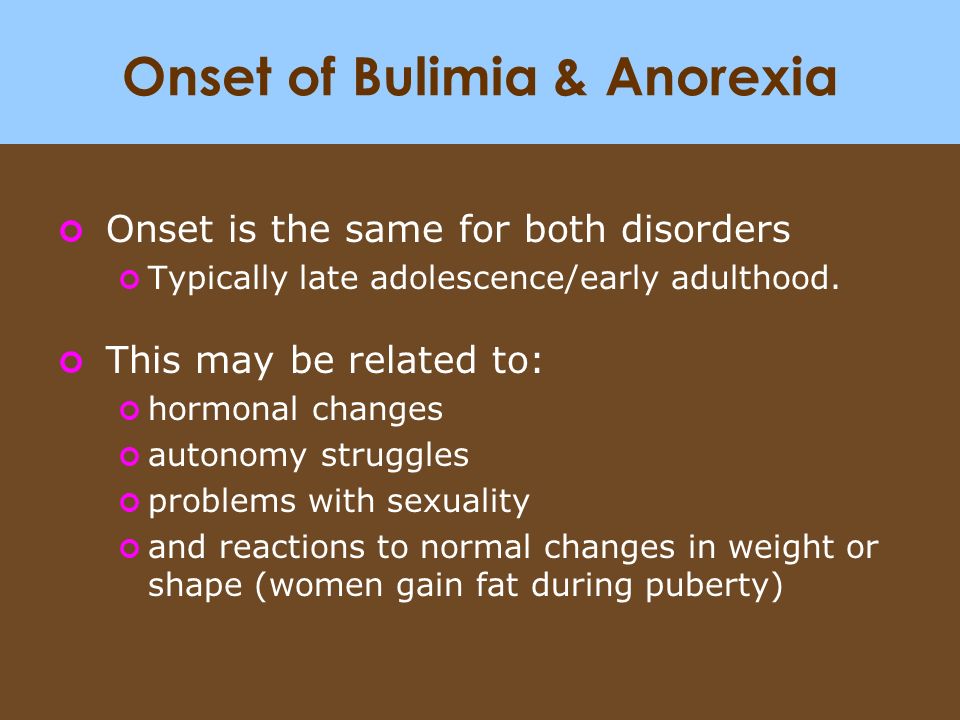 Onset of Bulimia & Anorexia

Onset is the same for both disorders

Typically late adolescence/early adulthood.

This may be related to:

hormonal changes

autonomy struggles

problems with sexuality

and reactions to normal changes in weight or shape (women gain fat during puberty)